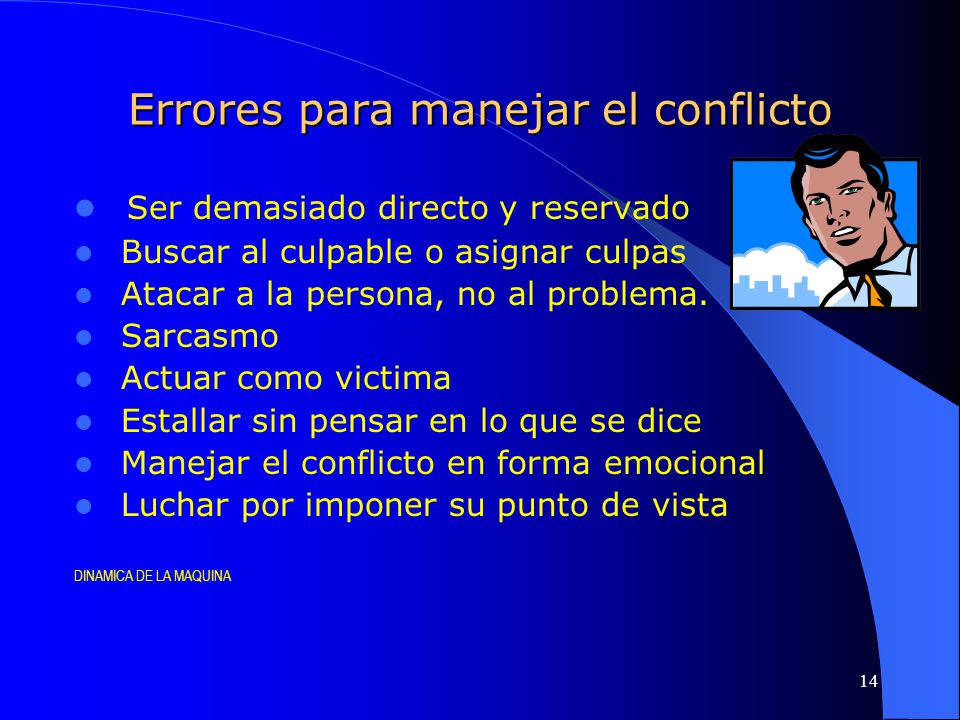 Errores para manejar el conflicto

- Ser demasiado directo y reservado
- Buscar al culpable o asignar culpas
- Atacar a la persona, no al problema.
- Sarcasmo
- Actuar como victima
- Estallar sin pensar en lo que se dice
- Manejar el conflicto en forma emocional
- Luchar por imponer su punto de vista

DINAMICA DE LA MAQUINA

14